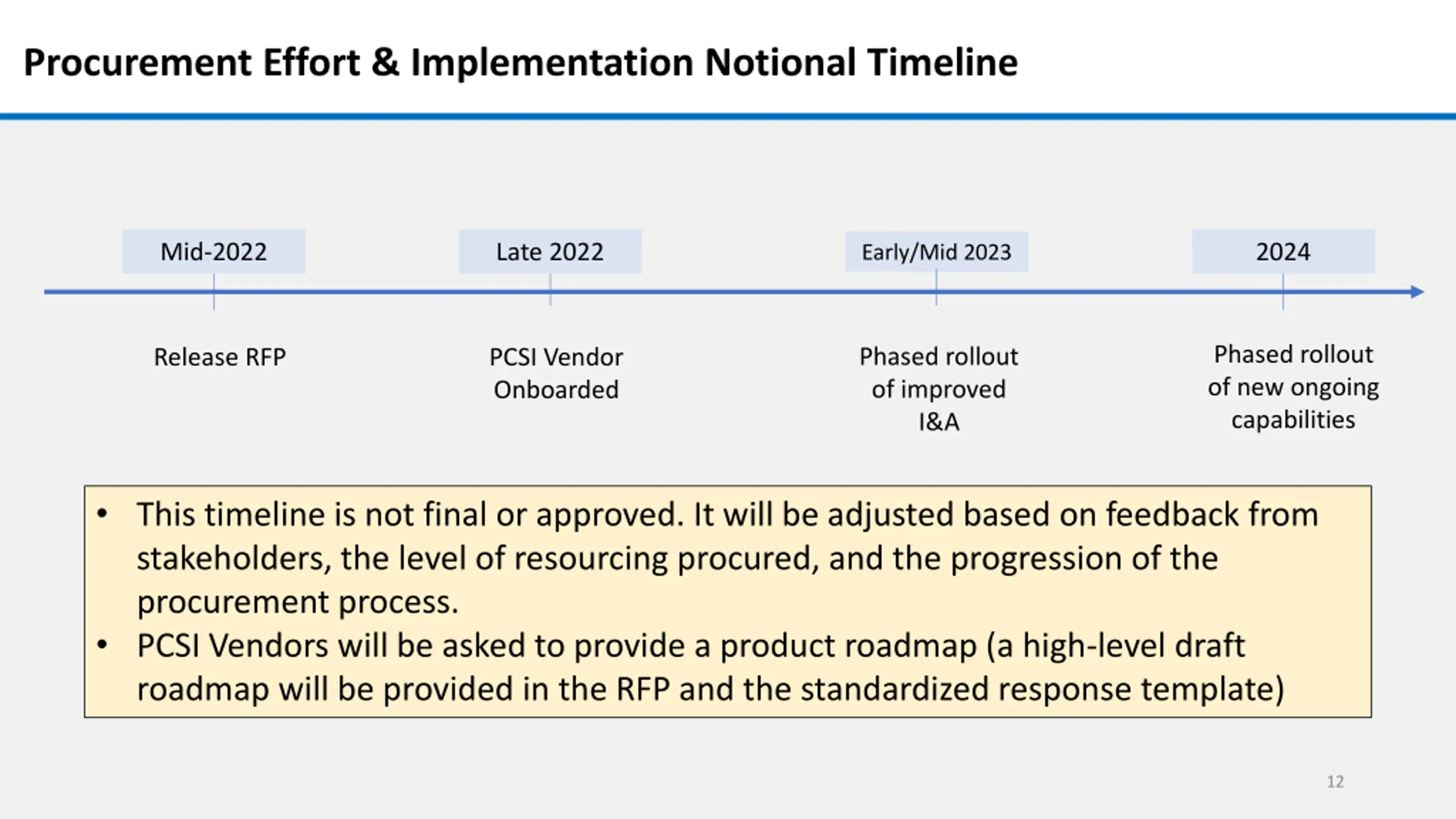 Procurement Effort & Implementation Notional Timeline

Mid-2022

Late 2022

Early/Mid 2023

2024

Release RFP

PCSI Vendor Onboarded

Phased rollout of improved I&A

Phased rollout of new ongoing capabilities

• This timeline is not final or approved. It will be adjusted based on feedback from stakeholders, the level of resourcing procured, and the progression of the procurement process.
• PCSI Vendors will be asked to provide a product roadmap (a high-level draft roadmap will be provided in the RFP and the standardized response template)

12